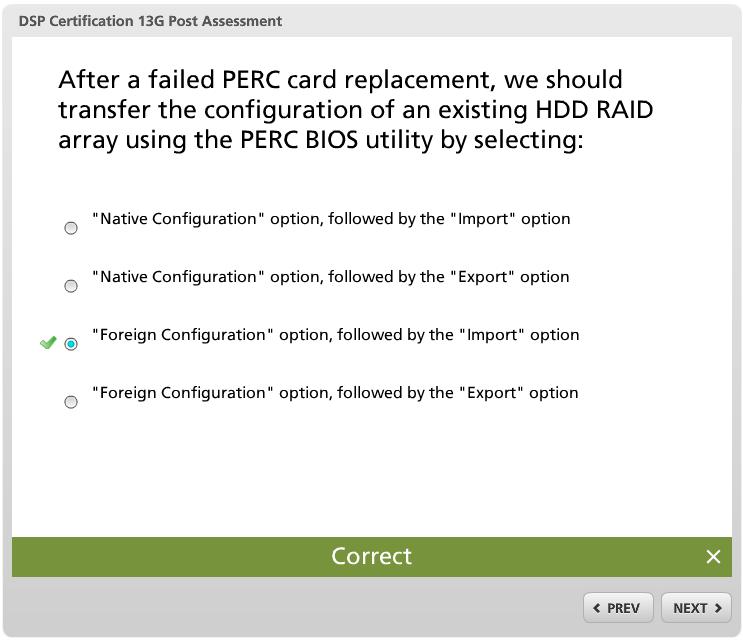 DSP Certification 13G Post Assessment

After a failed PERC card replacement, we should transfer the configuration of an existing HDD RAID array using the PERC BIOS utility by selecting:

"Native Configuration" option, followed by the "Import" option

"Native Configuration" option, followed by the "Export" option

"Foreign Configuration" option, followed by the "Import" option

"Foreign Configuration" option, followed by the "Export" option

Correct

PREV

NEXT